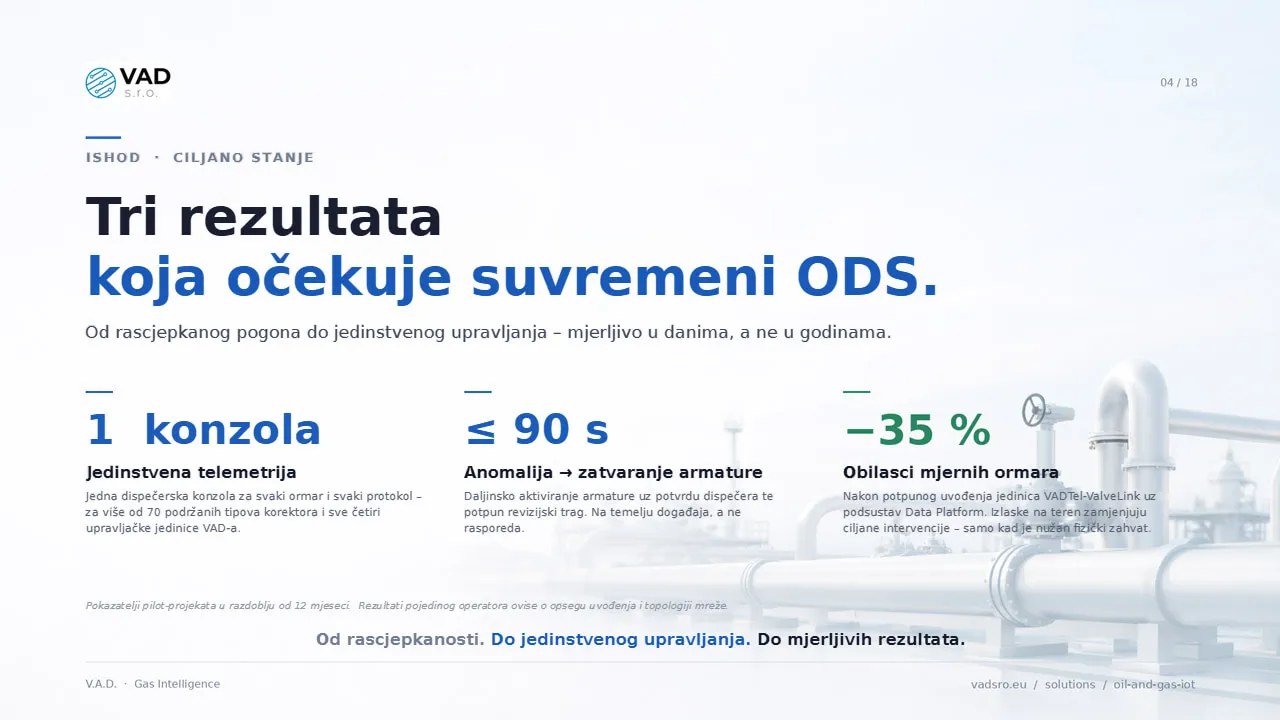 VAD
s.r.o.

04 / 18

ISHOD · CILJANO STANJE

Tri rezultata
koja očekuje suvremeni ODS.

Od rascjepkanog pogona do jedinstvenog upravljanja – mjerljivo u danima, a ne u godinama.

1 konzola

Jedinstvena telemetrija

Jedna dispečerska konzola za svaki ormar i svaki protokol – za više od 70 podržanih tipova korektora i sve četiri upravljačke jedinice VAD-a.

≤ 90 s

Anomalija → zatvaranje armature

Daljinsko aktiviranje armature uz potvrdu dispečera te potpun revizijski trag. Na temelju događaja, a ne rasporeda.

−35 %

Obilasci mjernih ormara

Nakon potpunog uvođenja jedinica VADTel-ValveLink uz podsustav Data Platform. Izlaske na teren zamjenjuju ciljane intervencije – samo kad je nužan fizički zahvat.

Pokazatelji pilot-projekata u razdoblju od 12 mjeseci. Rezultati pojedinog operatora ovise o opsegu uvođenja i topologiji mreže.

Od rascjepkanosti. Do jedinstvenog upravljanja. Do mjerljivih rezultata.

V.A.D. · Gas Intelligence

vadsro.eu / solutions / oil-and-gas-iot